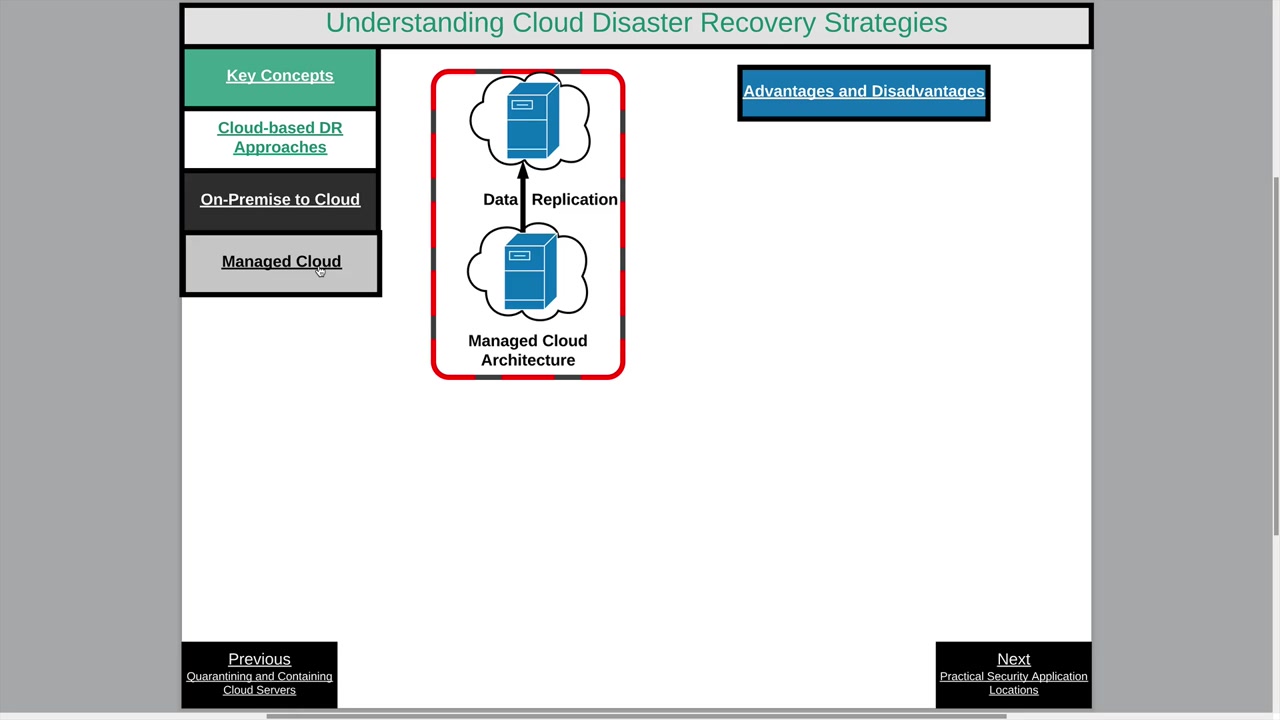 Understanding Cloud Disaster Recovery Strategies

Key Concepts

Cloud-based DR Approaches

On-Premise to Cloud

Managed Cloud

Data Replication

Managed Cloud Architecture

Advantages and Disadvantages

Previous
Quarantining and Containing Cloud Servers

Next
Practical Security Application Locations